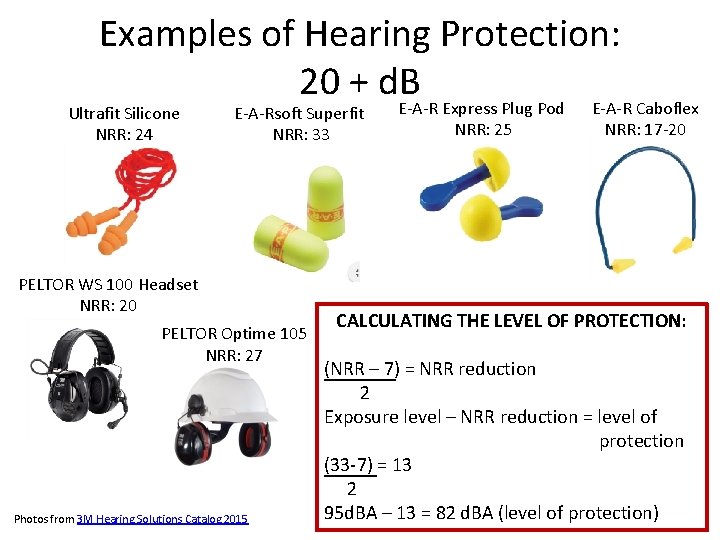 Examples of Hearing Protection:
20 + dB

Ultrafit Silicone
NRR: 24

E-A-Rsoft Superfit
NRR: 33

E-A-R Express Plug Pod
NRR: 25

E-A-R Caboflex
NRR: 17-20

PELTOR WS 100 Headset
NRR: 20

PELTOR Optime 105
NRR: 27

CALCULATING THE LEVEL OF PROTECTION:

$\frac{(NRR - 7)}{2}$ = NRR reduction

Exposure level – NRR reduction = level of protection

$\frac{(33-7)}{2}$ = 13

95dBA – 13 = 82 dBA (level of protection)

Photos from 3M Hearing Solutions Catalog 2015